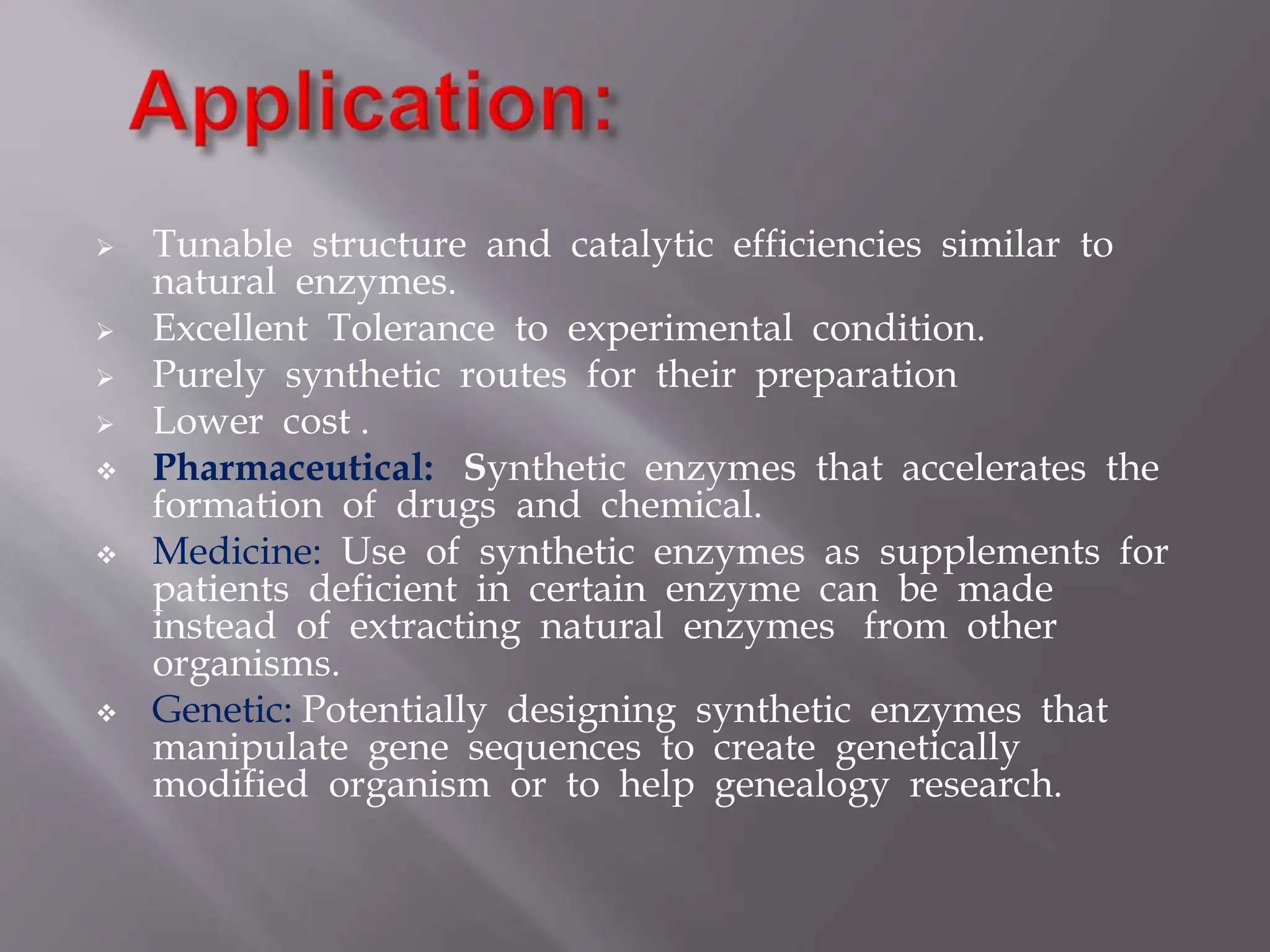 Application:

➢ Tunable structure and catalytic efficiencies similar to natural enzymes.

➢ Excellent Tolerance to experimental condition.

➢ Purely synthetic routes for their preparation

➢ Lower cost .

❖ Pharmaceutical: Synthetic enzymes that accelerates the formation of drugs and chemical.

❖ Medicine: Use of synthetic enzymes as supplements for patients deficient in certain enzyme can be made instead of extracting natural enzymes from other organisms.

❖ Genetic: Potentially designing synthetic enzymes that manipulate gene sequences to create genetically modified organism or to help genealogy research.